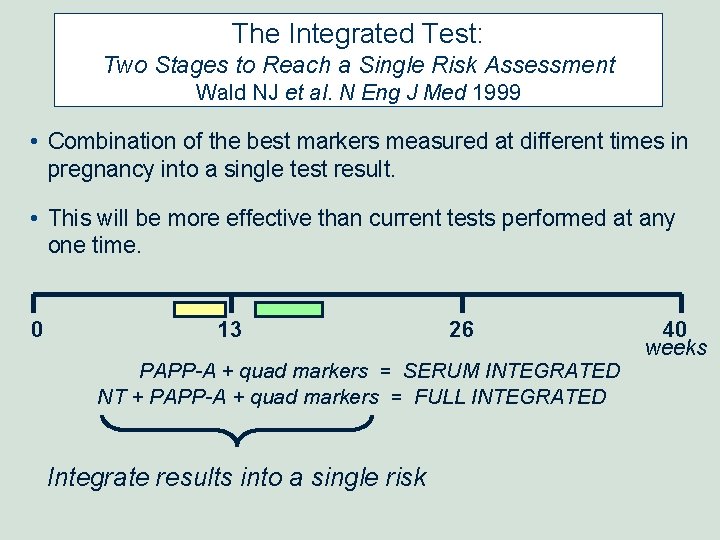 The Integrated Test:
Two Stages to Reach a Single Risk Assessment
Wald NJ et al. N Eng J Med 1999

• Combination of the best markers measured at different times in pregnancy into a single test result.

• This will be more effective than current tests performed at any one time.

0 13 26 40
weeks

PAPP-A + quad markers = SERUM INTEGRATED
NT + PAPP-A + quad markers = FULL INTEGRATED

Integrate results into a single risk